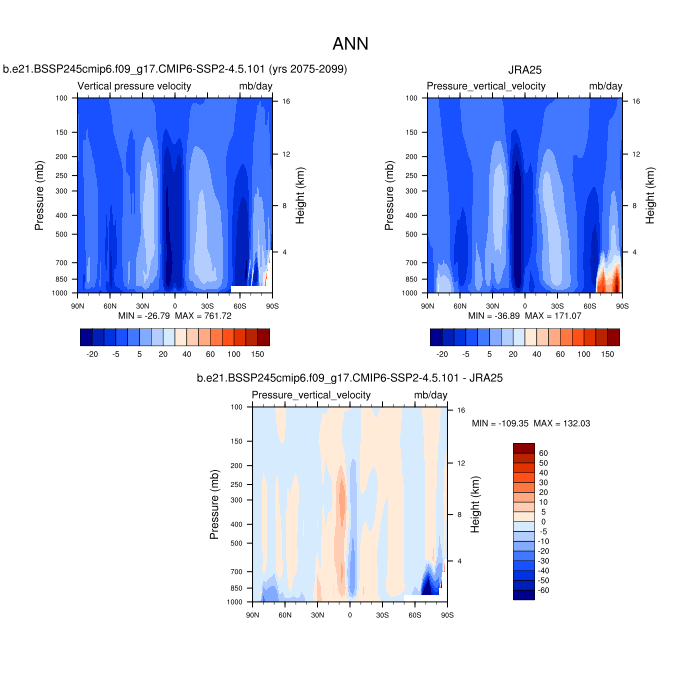 ANN

b.e21.BSSP245cmip6.f09_g17.CMIP6-SSP2-4.5.101 (yrs 2075-2099)

Vertical pressure velocity mb/day

Pressure (mb)
100
150
200
250
300
400
500
700
850
1000

Height (km)
16
12
8
4

90N 60N 30N 0 30S 60S 90S

MIN = -26.79 MAX = 761.72

-20 -5 5 20 40 60 100 150

JRA25

Pressure_vertical_velocity mb/day

Pressure (mb)
100
150
200
250
300
400
500
700
850
1000

Height (km)
16
12
8
4

90N 60N 30N 0 30S 60S 90S

MIN = -36.89 MAX = 171.07

-20 -5 5 20 40 60 100 150

b.e21.BSSP245cmip6.f09_g17.CMIP6-SSP2-4.5.101 - JRA25

Pressure_vertical_velocity mb/day

Pressure (mb)
100
150
200
250
300
400
500
700
850
1000

Height (km)
16
12
8
4

90N 60N 30N 0 30S 60S 90S

MIN = -109.35 MAX = 132.03

60
50
40
30
20
10
5
0
-5
-10
-20
-30
-40
-50
-60